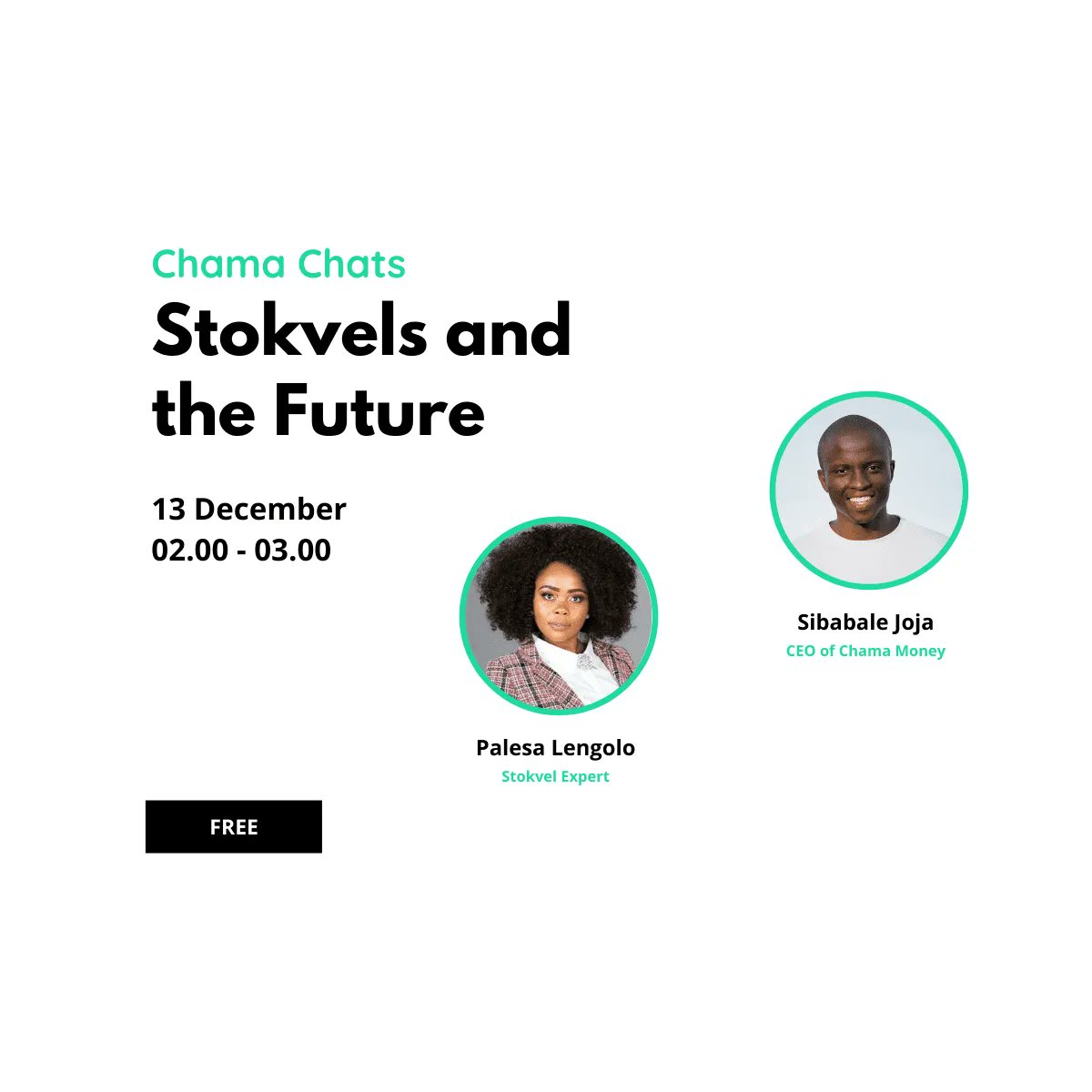 Chama Chats

Stokvels and the Future

13 December
02.00 - 03.00

Sibabale Joja
CEO of Chama Money

Palesa Lengolo
Stokvel Expert

FREE